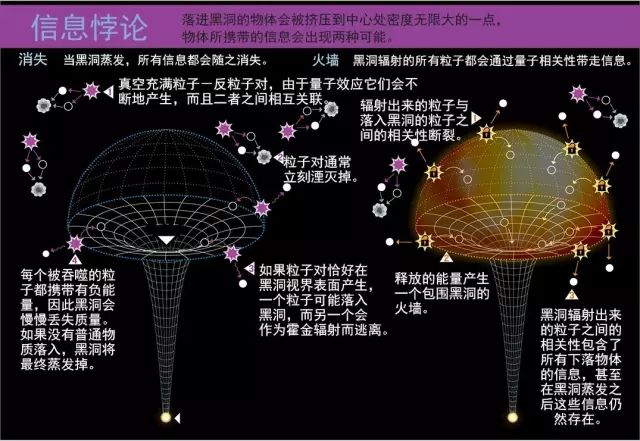 信息悖论

落进黑洞的物体会被挤压到中心处密度无限大的一点，物体所携带的信息会出现两种可能。

消失　当黑洞蒸发，所有信息都会随之消失。

1 真空充满粒子一反粒子对，由于量子效应它们会不断地产生，而且二者之间相互关联。

2 粒子对通常立刻湮灭掉。

3 如果粒子对恰好在黑洞视界表面产生，一个粒子可能落入黑洞，而另一个会作为霍金辐射而逃离。

4 每个被吞噬的粒子都携带有负能量，因此黑洞会慢慢丢失质量。如果没有普通物质落入，黑洞将最终蒸发掉。

火墙　黑洞辐射的所有粒子都会通过量子相关性带走信息。

1 辐射出来的粒子与落入黑洞的粒子之间的相关性断裂。

2 释放的能量产生一个包围黑洞的火墙。

3 黑洞辐射出来的粒子之间的相关性包含了所有下落物体的信息，甚至在黑洞蒸发之后这些信息仍然存在。